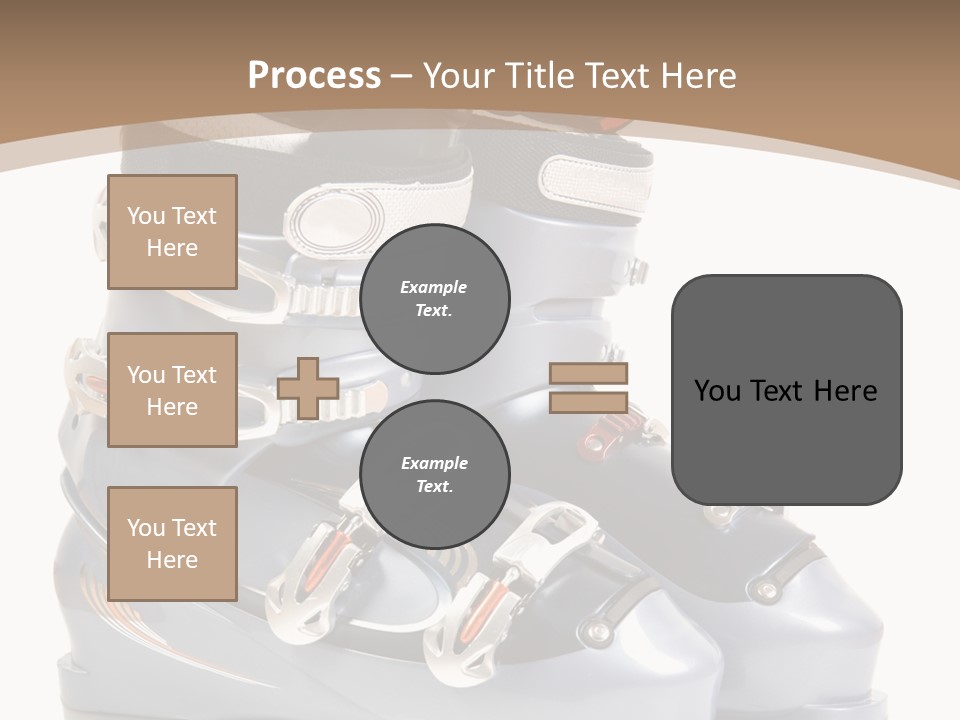 Process – Your Title Text Here

You Text Here

You Text Here

You Text Here

Example Text.

Example Text.

You Text Here